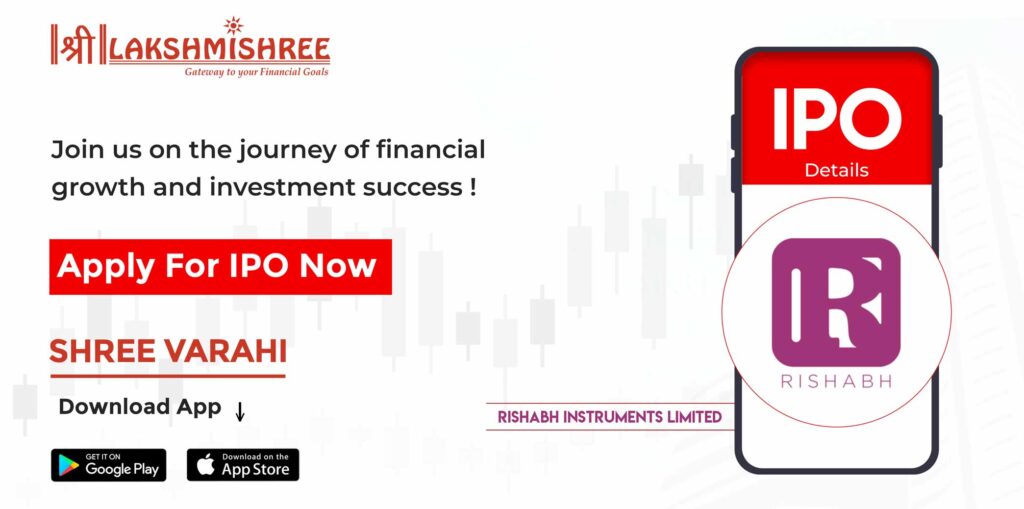 श्री LAKSHMISHREE
Gateway to your Financial Goals

Join us on the journey of financial growth and investment success !

Apply For IPO Now

SHREE VARAHI

Download App ↓

GET IT ON Google Play

Download on the App Store

IPO
Details

R
RISHABH

RISHABH INSTRUMENTS LIMITED